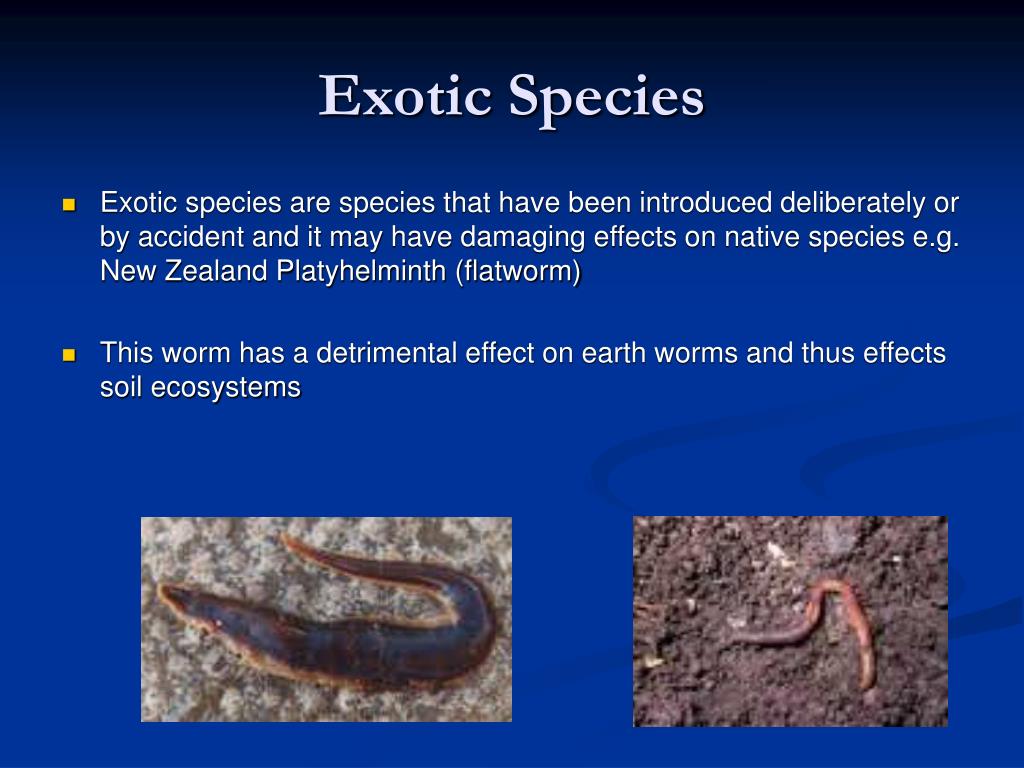 Exotic Species

Exotic species are species that have been introduced deliberately or by accident and it may have damaging effects on native species e.g. New Zealand Platyhelminth (flatworm)

This worm has a detrimental effect on earth worms and thus effects soil ecosystems